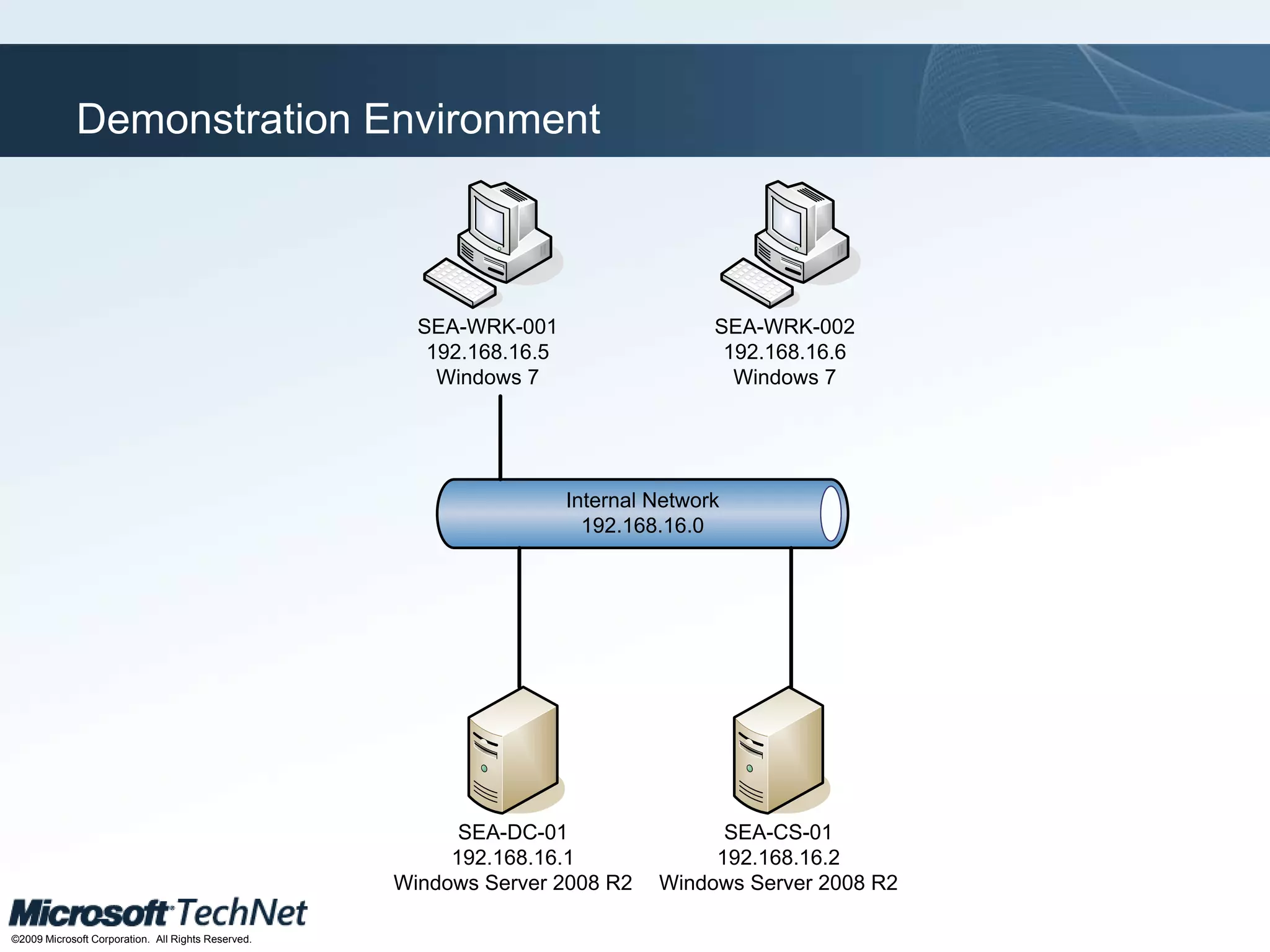 Demonstration Environment

SEA-WRK-001
192.168.16.5
Windows 7

SEA-WRK-002
192.168.16.6
Windows 7

Internal Network
192.168.16.0

SEA-DC-01
192.168.16.1
Windows Server 2008 R2

SEA-CS-01
192.168.16.2
Windows Server 2008 R2

Microsoft TechNet
©2009 Microsoft Corporation. All Rights Reserved.